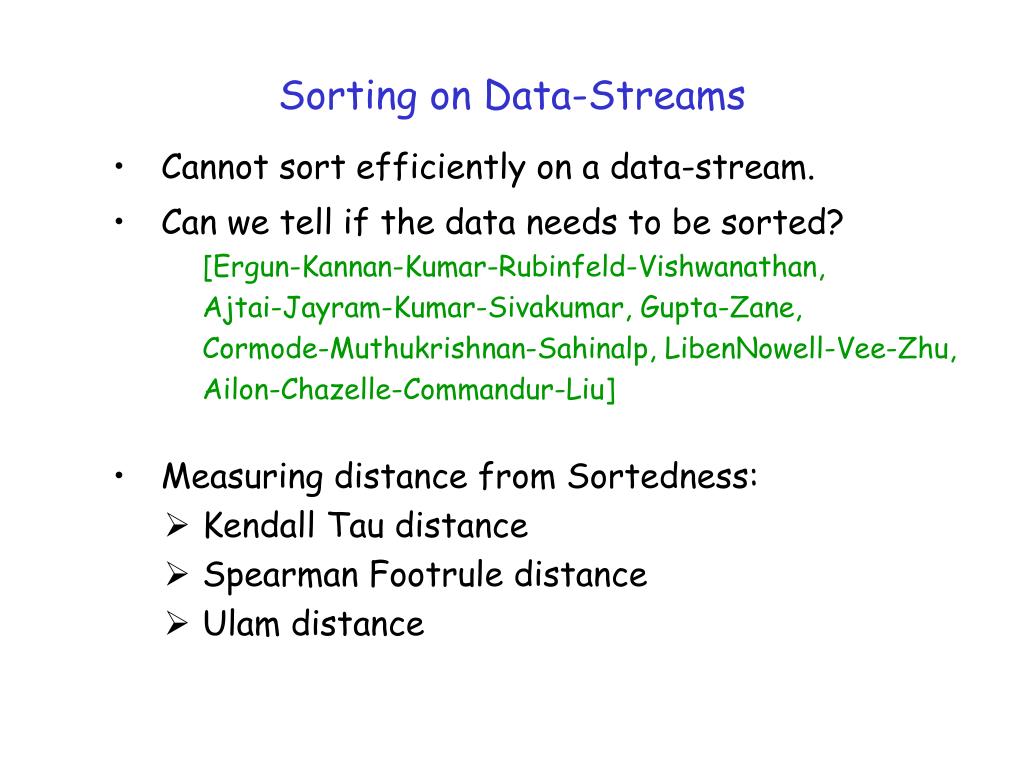 Sorting on Data-Streams

• Cannot sort efficiently on a data-stream.

• Can we tell if the data needs to be sorted?
[Ergun-Kannan-Kumar-Rubinfeld-Vishwanathan, Ajtai-Jayram-Kumar-Sivakumar, Gupta-Zane, Cormode-Muthukrishnan-Sahinalp, LibenNowell-Vee-Zhu, Ailon-Chazelle-Commandur-Liu]

• Measuring distance from Sortedness:
➢ Kendall Tau distance
➢ Spearman Footrule distance
➢ Ulam distance